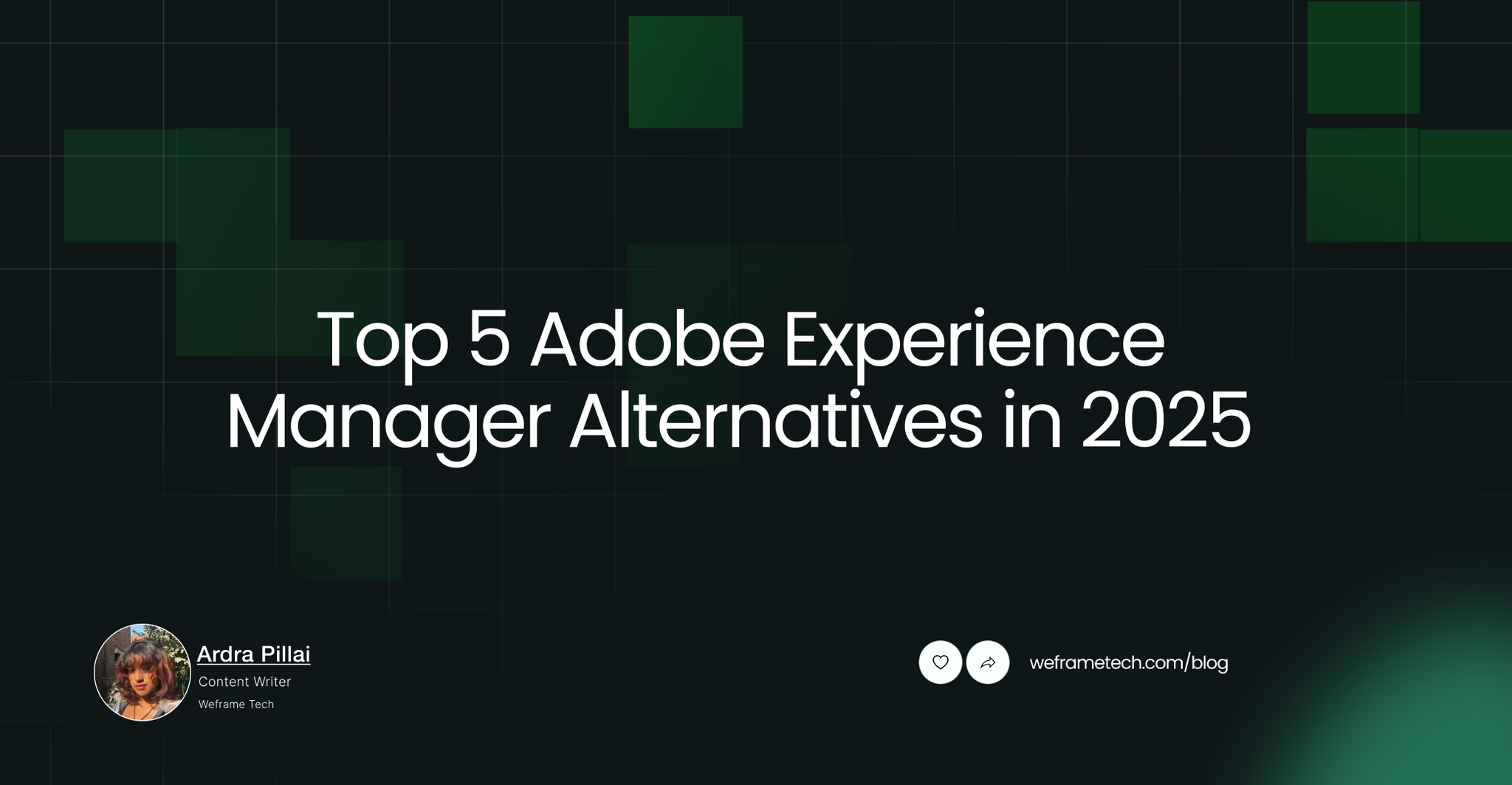 Top 5 Adobe Experience Manager Alternatives in 2025

Ardra Pillai
Content Writer
Weframe Tech

weframetech.com/blog